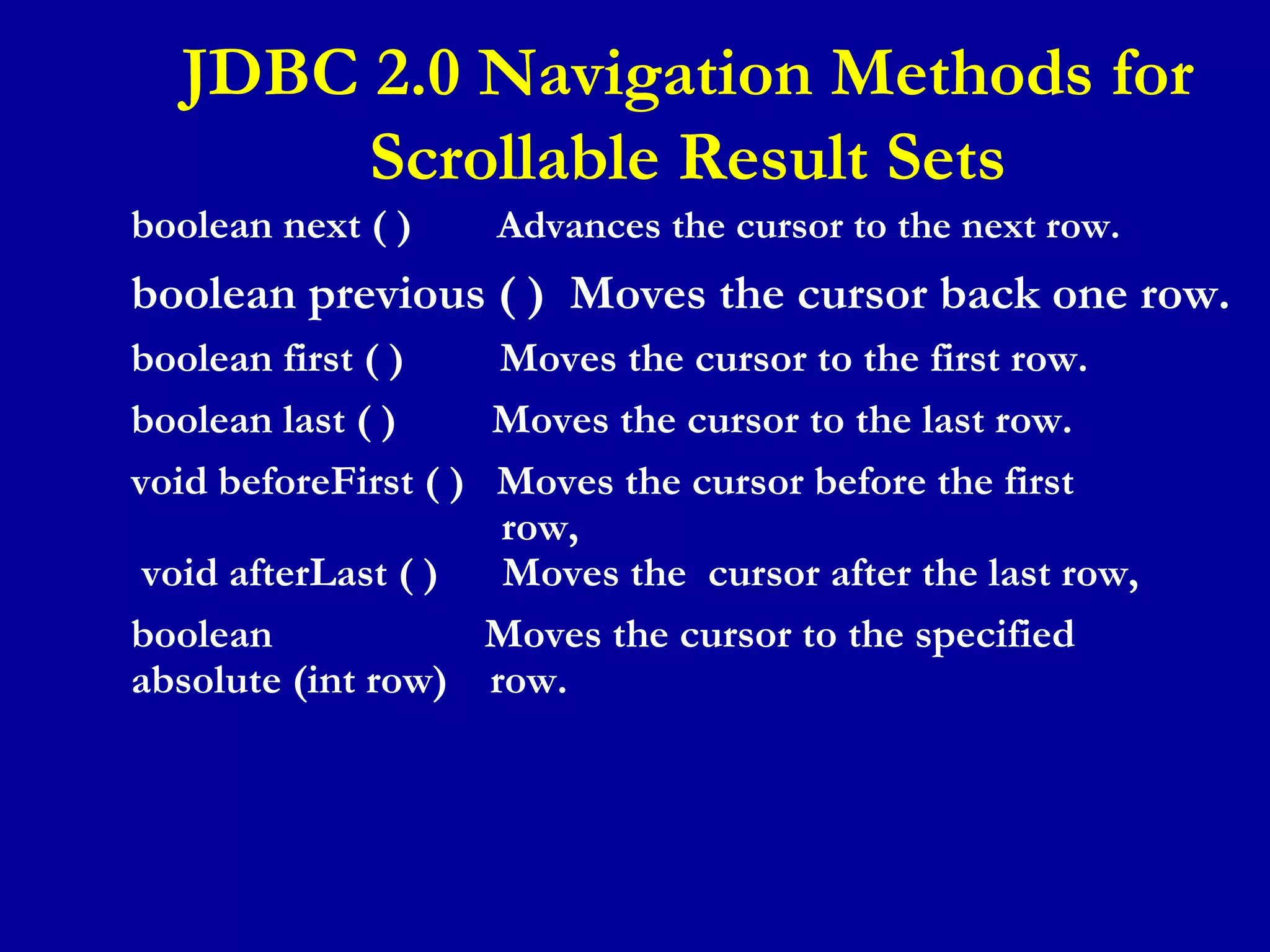 JDBC 2.0 Navigation Methods for Scrollable Result Sets

boolean next ( )  Advances the cursor to the next row.

boolean previous ( )  Moves the cursor back one row.

boolean first ( )  Moves the cursor to the first row.

boolean last ( )  Moves the cursor to the last row.

void beforeFirst ( )  Moves the cursor before the first row,

void afterLast ( )  Moves the cursor after the last row,

boolean absolute (int row)  Moves the cursor to the specified row.